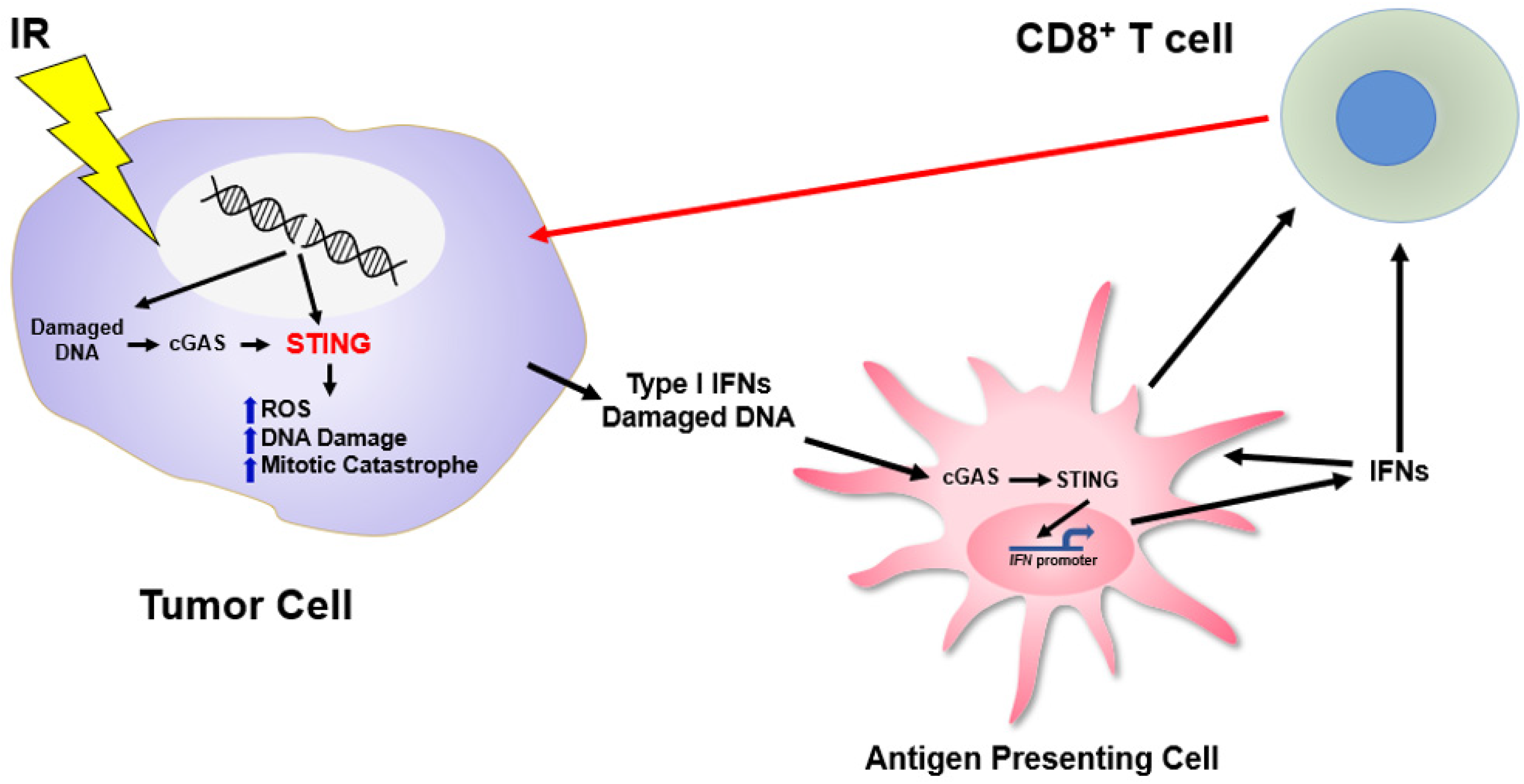 IR

CD8$^+$ T cell

Damaged DNA cGAS STING

ROS
DNA Damage
Mitotic Catastrophe

Type I IFNs
Damaged DNA

cGAS STING

IFN promoter

IFNs

Tumor Cell

Antigen Presenting Cell